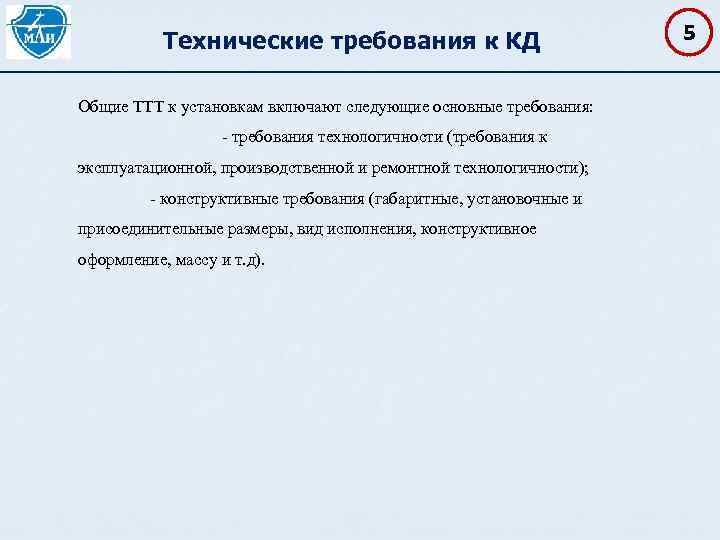 МАИ

Технические требования к КД

5

Общие ТТТ к установкам включают следующие основные требования:

- требования технологичности (требования к эксплуатационной, производственной и ремонтной технологичности);

- конструктивные требования (габаритные, установочные и присоединительные размеры, вид исполнения, конструктивное оформление, массу и т.д).